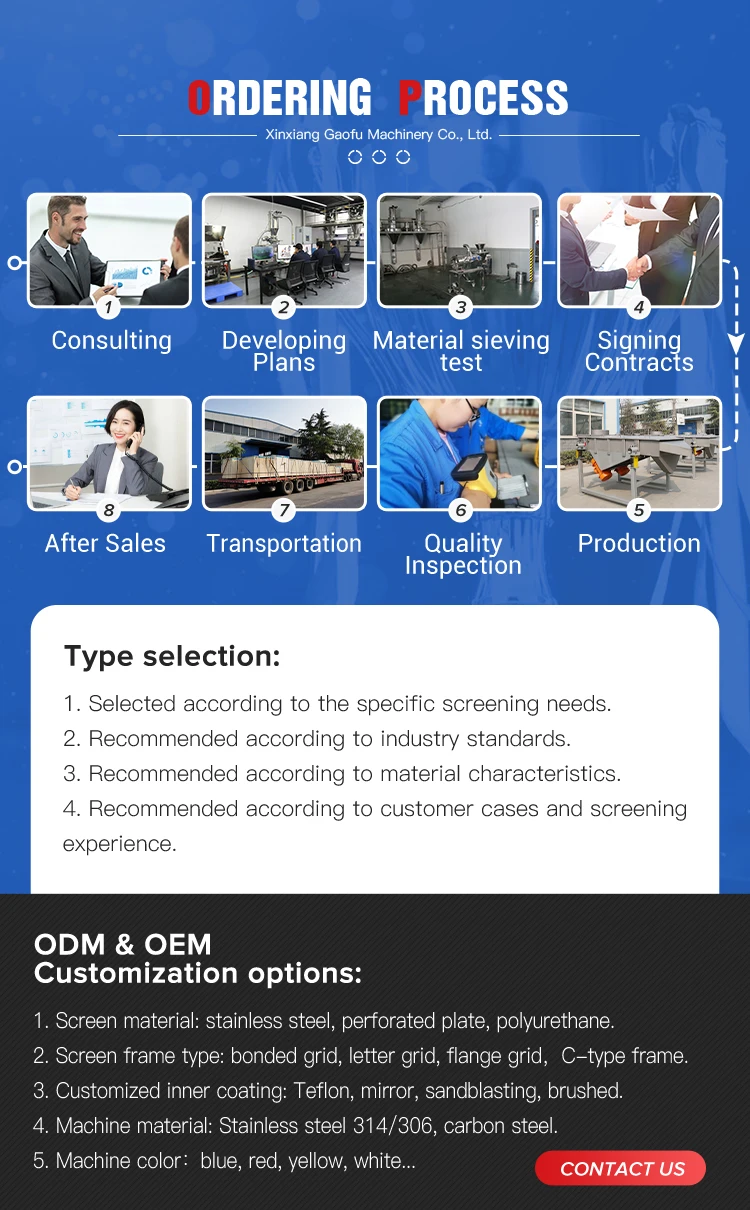 ORDERING PROCESS

Xinxiang Gaofu Machinery Co., Ltd.

1
Consulting

2
Developing Plans

3
Material sieving test

4
Signing Contracts

8
After Sales

7
Transportation

6
Quality Inspection

5
Production

Type selection:

1. Selected according to the specific screening needs.
2. Recommended according to industry standards.
3. Recommended according to material characteristics.
4. Recommended according to customer cases and screening experience.

ODM & OEM
Customization options:

1. Screen material: stainless steel, perforated plate, polyurethane.
2. Screen frame type: bonded grid, letter grid, flange grid, C-type frame.
3. Customized inner coating: Teflon, mirror, sandblasting, brushed.
4. Machine material: Stainless steel 314/306, carbon steel.
5. Machine color: blue, red, yellow, white...

CONTACT US